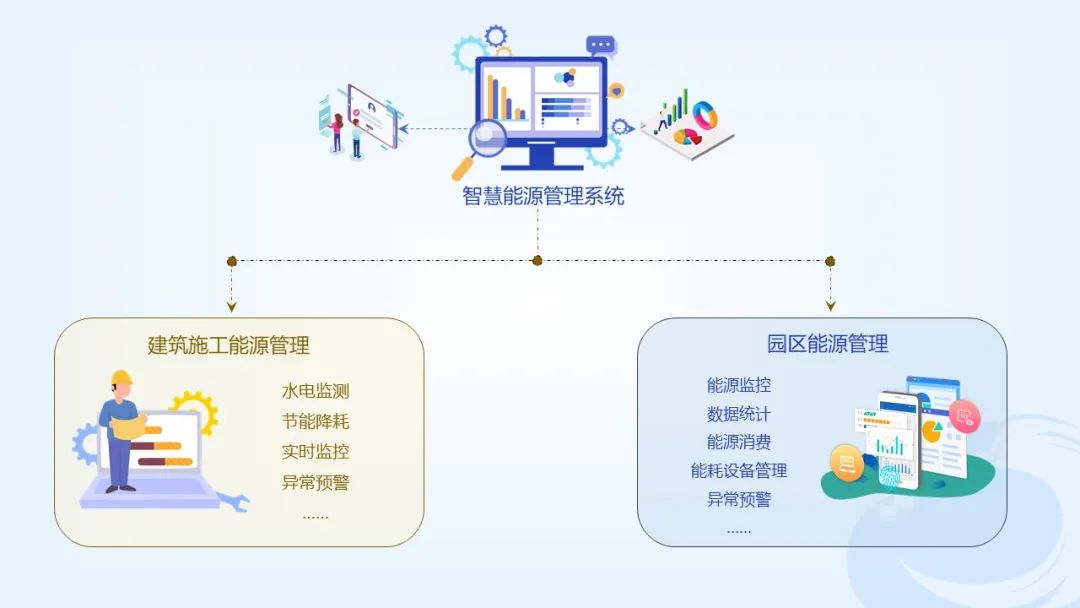 智慧能源管理系统

建筑施工能源管理

水电监测
节能降耗
实时监控
异常预警
......

园区能源管理

能源监控
数据统计
能源消费
能耗设备管理
异常预警
......